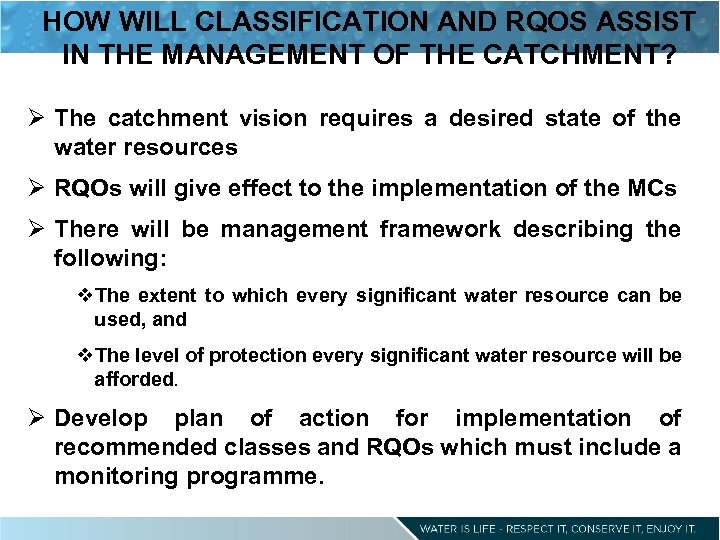 HOW WILL CLASSIFICATION AND RQOS ASSIST IN THE MANAGEMENT OF THE CATCHMENT?

➢ The catchment vision requires a desired state of the water resources

➢ RQOs will give effect to the implementation of the MCs

➢ There will be management framework describing the following:

❖ The extent to which every significant water resource can be used, and

❖ The level of protection every significant water resource will be afforded.

➢ Develop plan of action for implementation of recommended classes and RQOs which must include a monitoring programme.

WATER IS LIFE - RESPECT IT, CONSERVE IT, ENJOY IT.